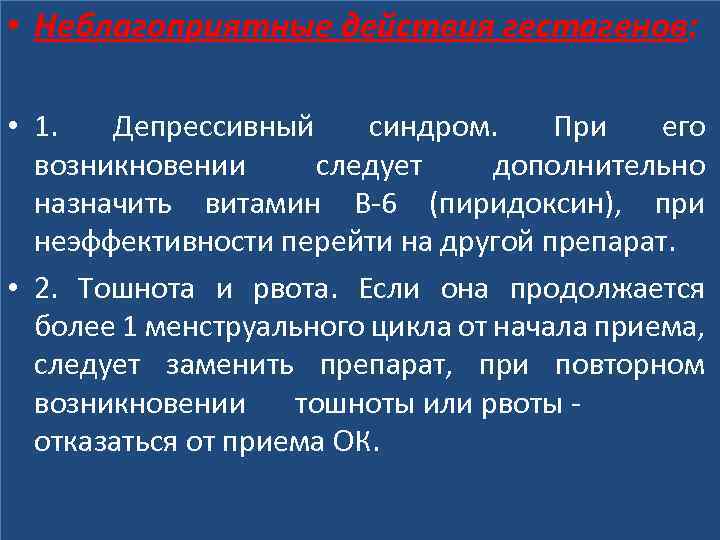 • Неблагоприятные действия гестагенов:

• 1. Депрессивный синдром. При его возникновении следует дополнительно назначить витамин В-6 (пиридоксин), при неэффективности перейти на другой препарат.

• 2. Тошнота и рвота. Если она продолжается более 1 менструального цикла от начала приема, следует заменить препарат, при повторном возникновении тошноты или рвоты - отказаться от приема ОК.